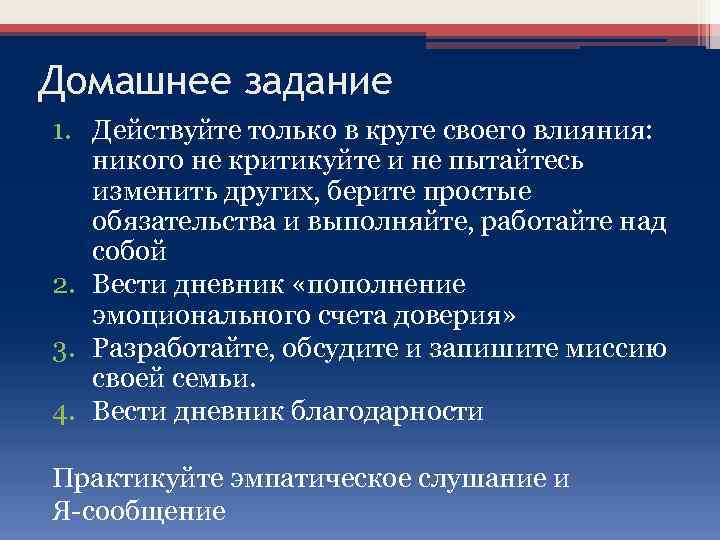 Домашнее задание

1. Действуйте только в круге своего влияния: никого не критикуйте и не пытайтесь изменить других, берите простые обязательства и выполняйте, работайте над собой
2. Вести дневник «пополнение эмоционального счета доверия»
3. Разработайте, обсудите и запишите миссию своей семьи.
4. Вести дневник благодарности

Практикуйте эмпатическое слушание и Я-сообщение